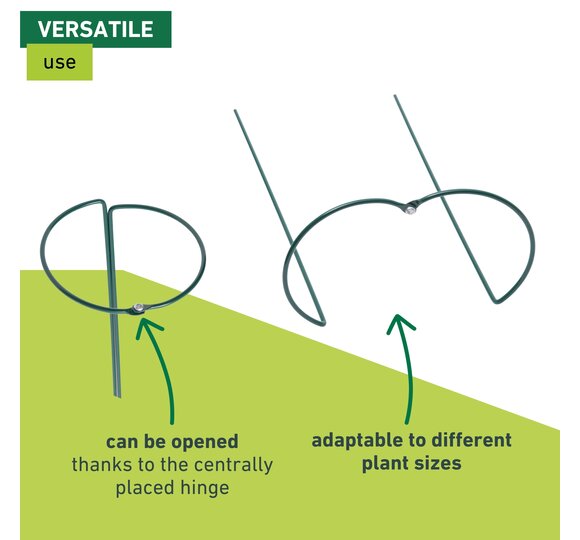 VERSATILE
use

can be opened
thanks to the centrally placed hinge

adaptable to different plant sizes